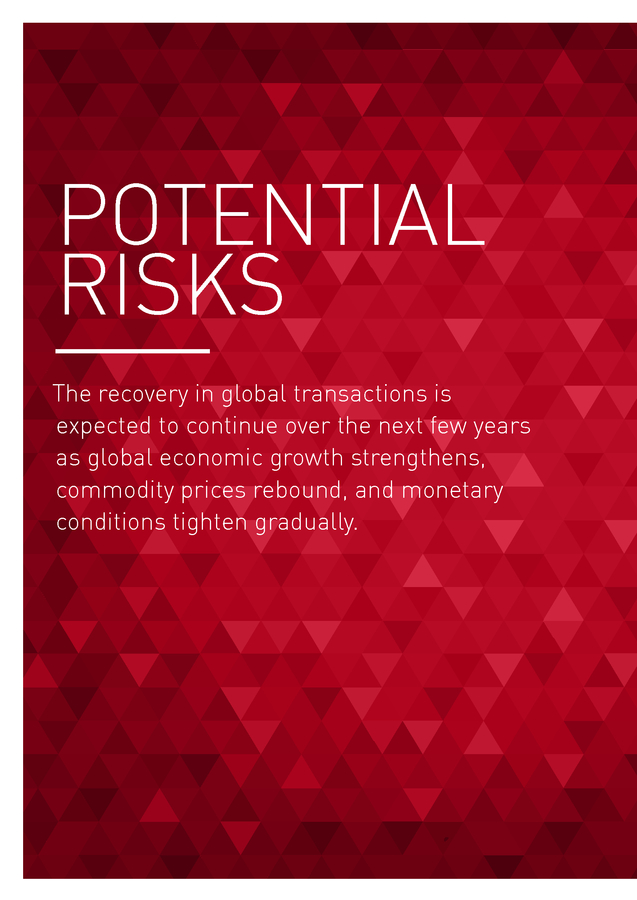 POTENTIAL RISKS

The recovery in global transactions is expected to continue over the next few years as global economic growth strengthens, commodity prices rebound, and monetary conditions tighten gradually.